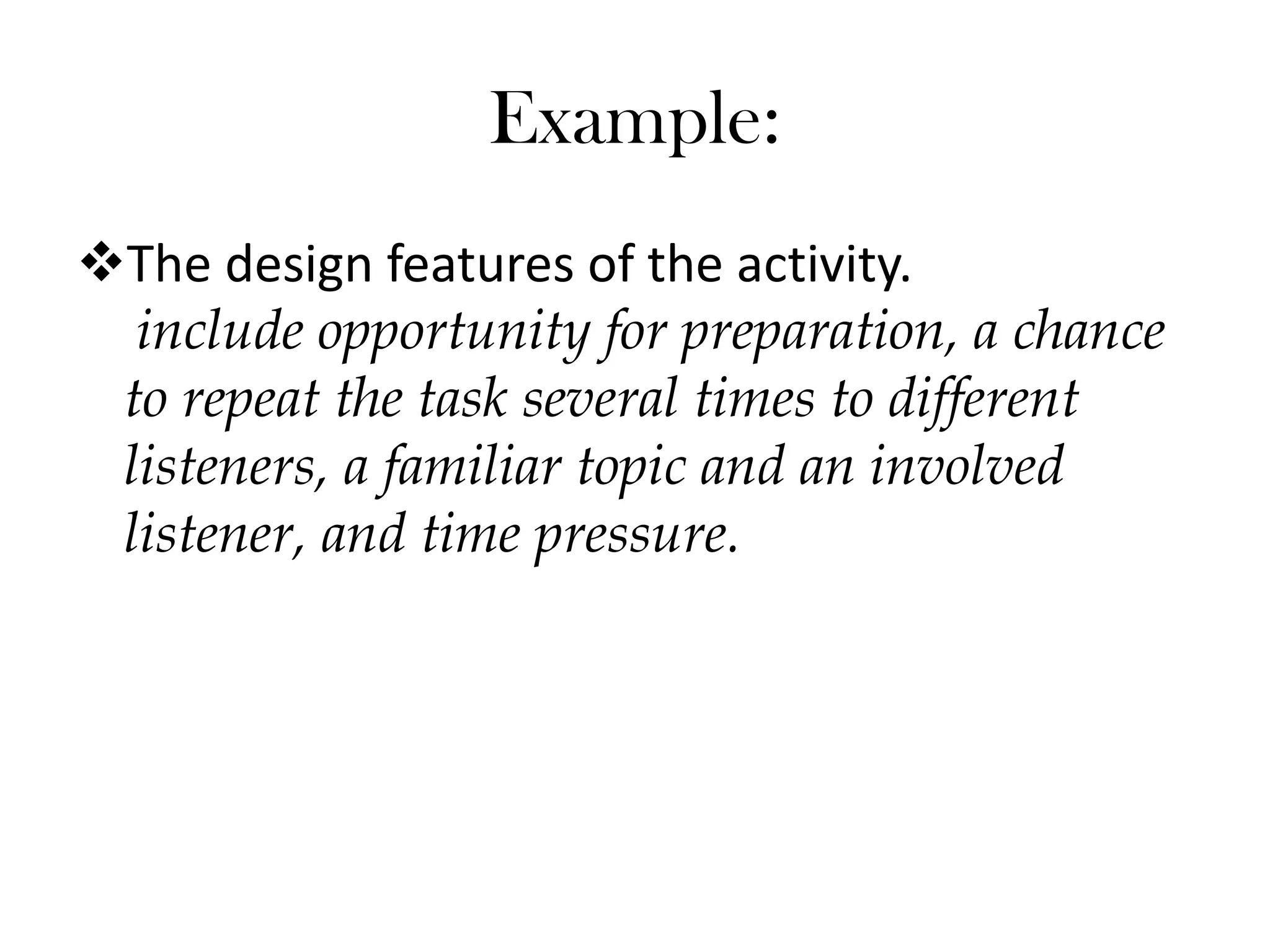 Example:

❖The design features of the activity.
include opportunity for preparation, a chance to repeat the task several times to different listeners, a familiar topic and an involved listener, and time pressure.